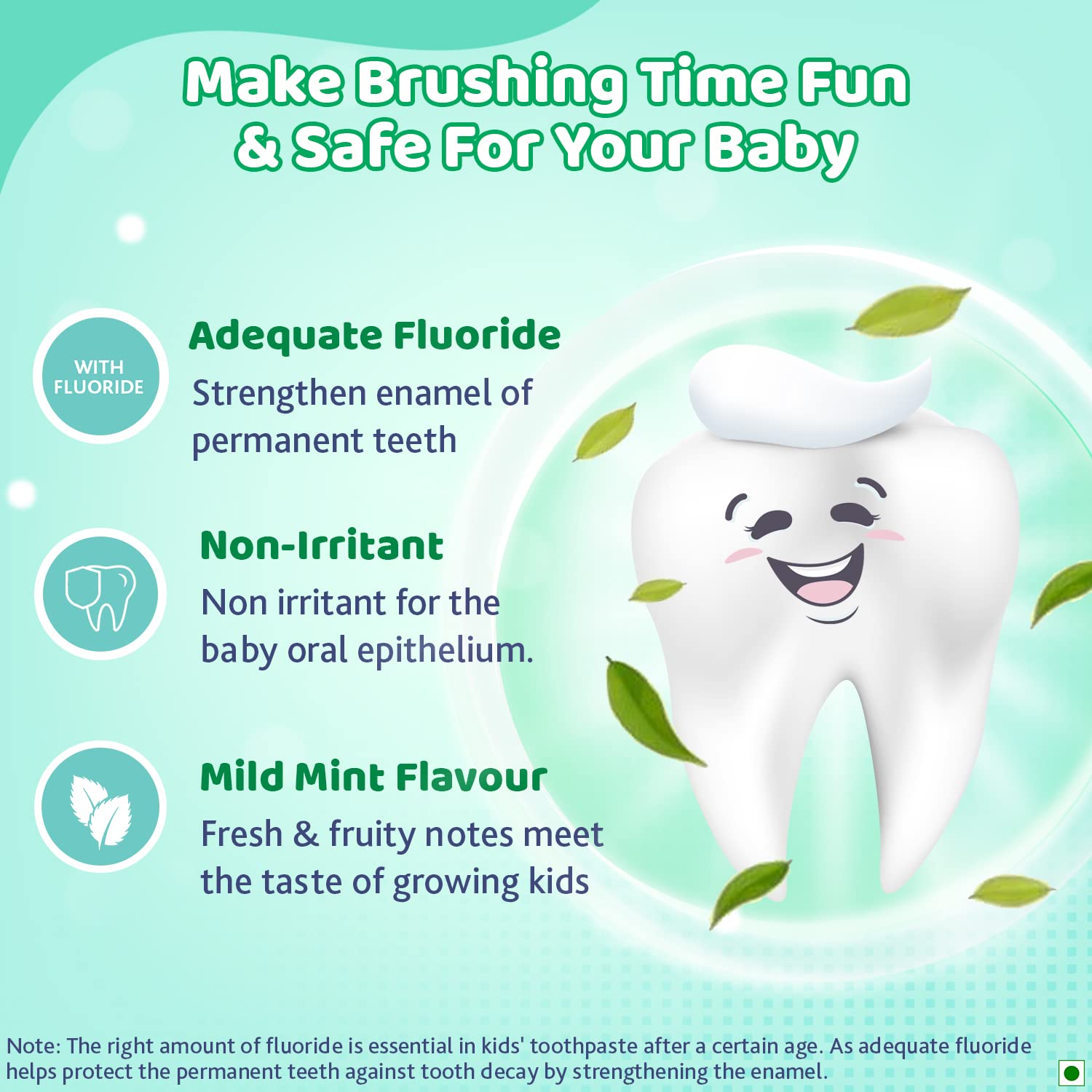 Make Brushing Time Fun & Safe For Your Baby

WITH FLUORIDE

Adequate Fluoride

Strengthen enamel of permanent teeth

Non-Irritant

Non irritant for the baby oral epithelium.

Mild Mint Flavour

Fresh & fruity notes meet the taste of growing kids

Note: The right amount of fluoride is essential in kids' toothpaste after a certain age. As adequate fluoride helps protect the permanent teeth against tooth decay by strengthening the enamel.